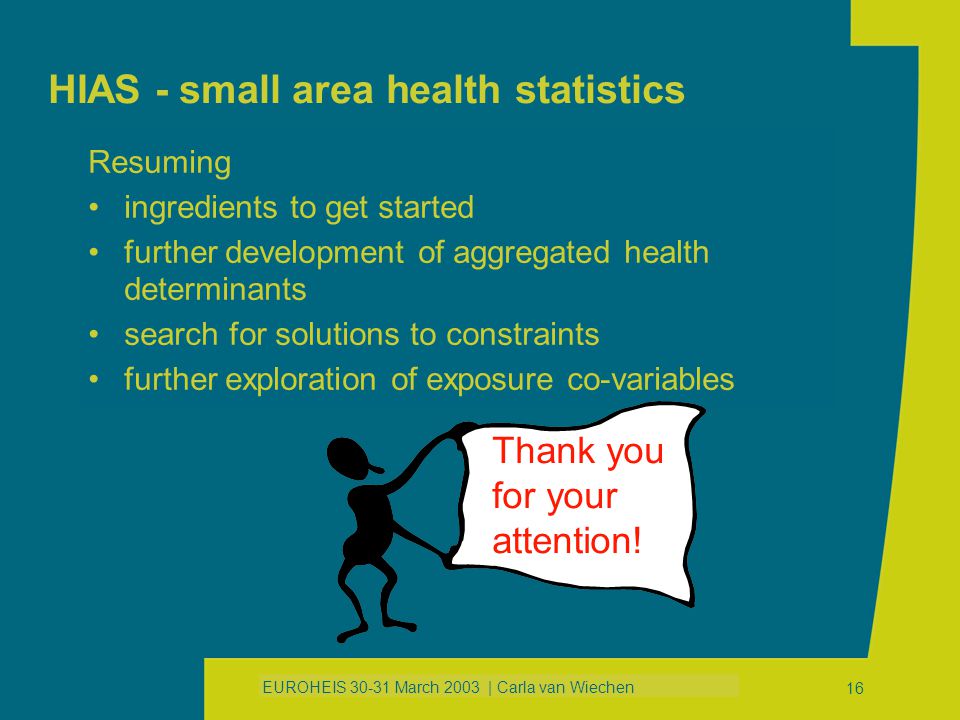 HIAS - small area health statistics

Resuming

• ingredients to get started
• further development of aggregated health determinants
• search for solutions to constraints
• further exploration of exposure co-variables

Thank you for your attention!

EUROHEIS 30-31 March 2003 | Carla van Wiechen

16